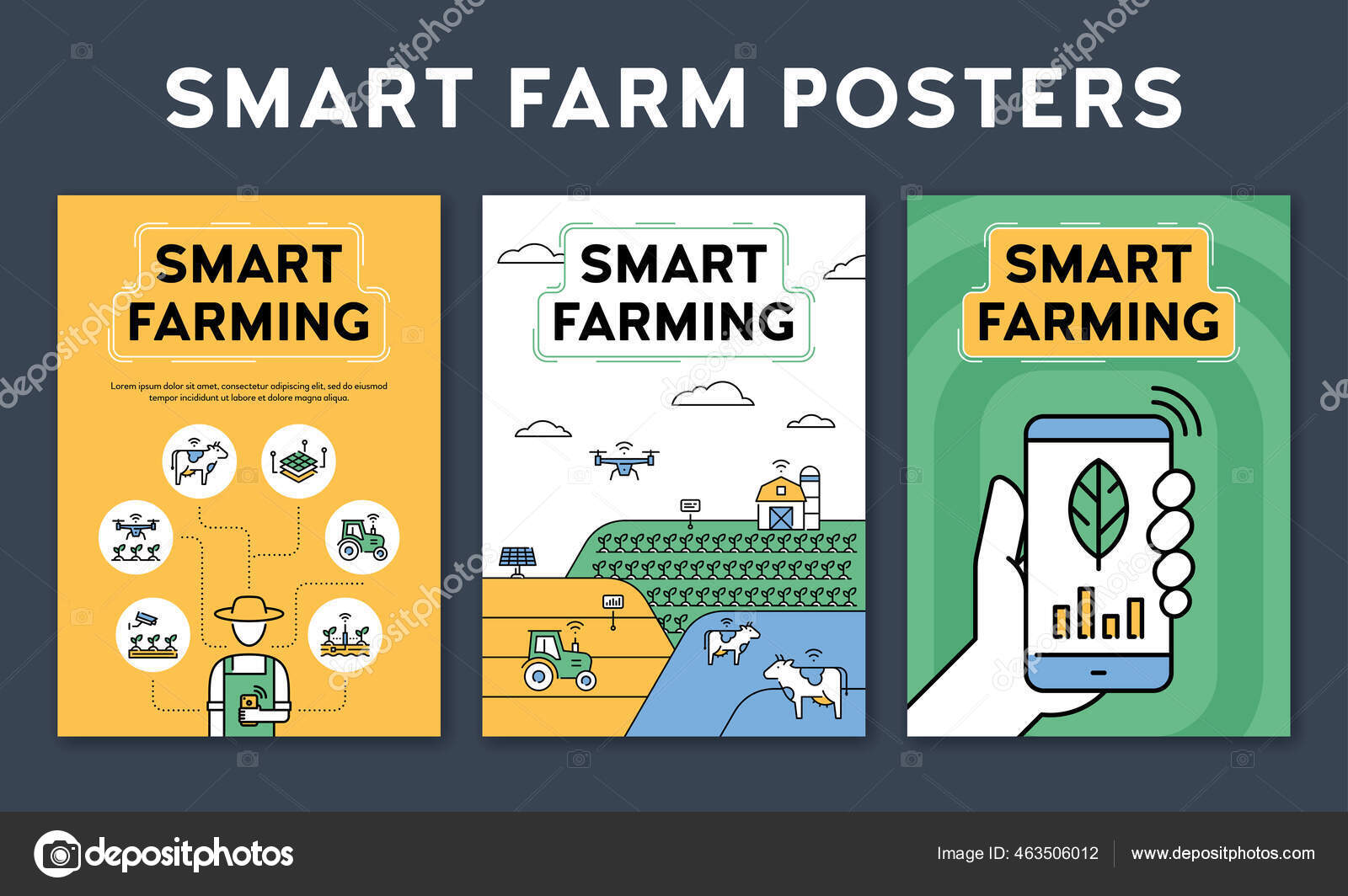 SMART FARM POSTERS

SMART FARMING

Lorem ipsum dolor sit amet, consectetur adipiscing elit, sed do eiusmod tempor incididunt ut labore et dolore magna aliqua.

SMART FARMING

SMART FARMING

depositphotos

Image ID: 463506012

www.depositphotos.com